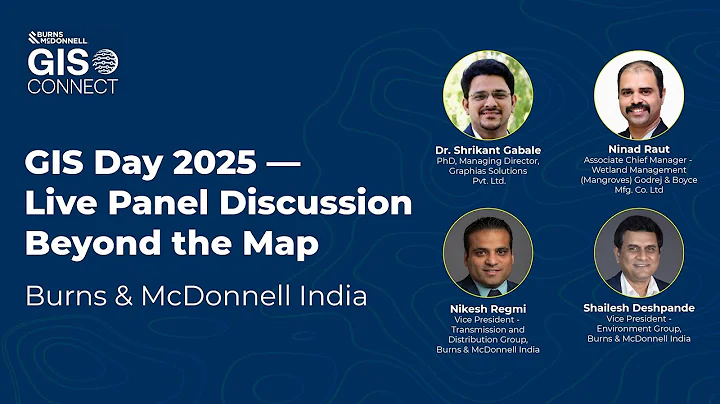 BURNS McDONNELL
GIS
CONNECT

GIS Day 2025 — Live Panel Discussion Beyond the Map

Burns & McDonnell India

Dr. Shrikant Gabale
PhD, Managing Director, Graphias Solutions Pvt. Ltd.

Ninad Raut
Associate Chief Manager - Wetland Management (Mangroves) Godrej & Boyce Mfg. Co. Ltd

Nikesh Regmi
Vice President - Transmission and Distribution Group, Burns & McDonnell India

Shailesh Deshpande
Vice President - Environment Group, Burns & McDonnell India